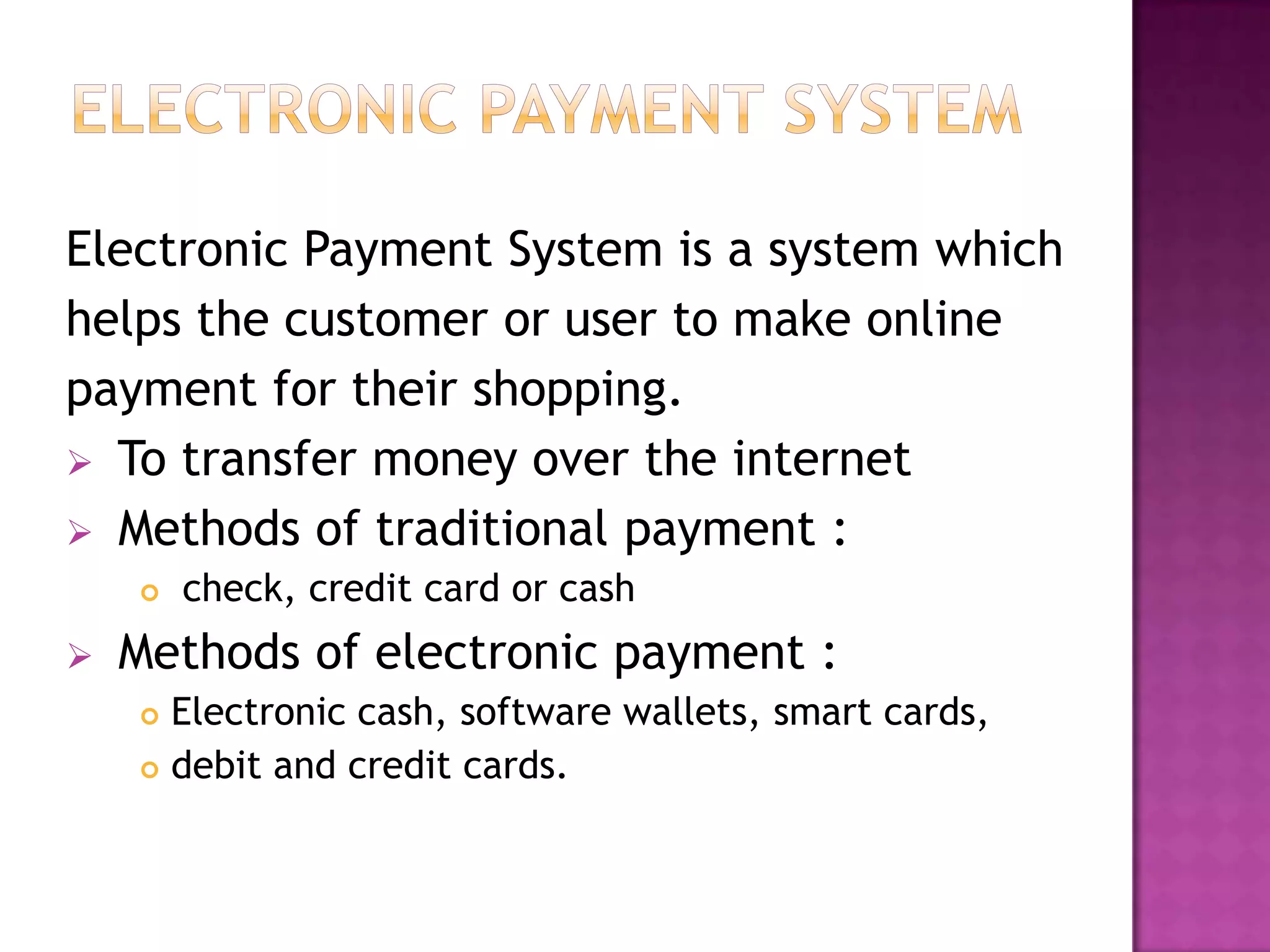 ELECTRONIC PAYMENT SYSTEM

Electronic Payment System is a system which helps the customer or user to make online payment for their shopping.

➢ To transfer money over the internet
➢ Methods of traditional payment :
 o check, credit card or cash
➢ Methods of electronic payment :
 o Electronic cash, software wallets, smart cards,
 o debit and credit cards.